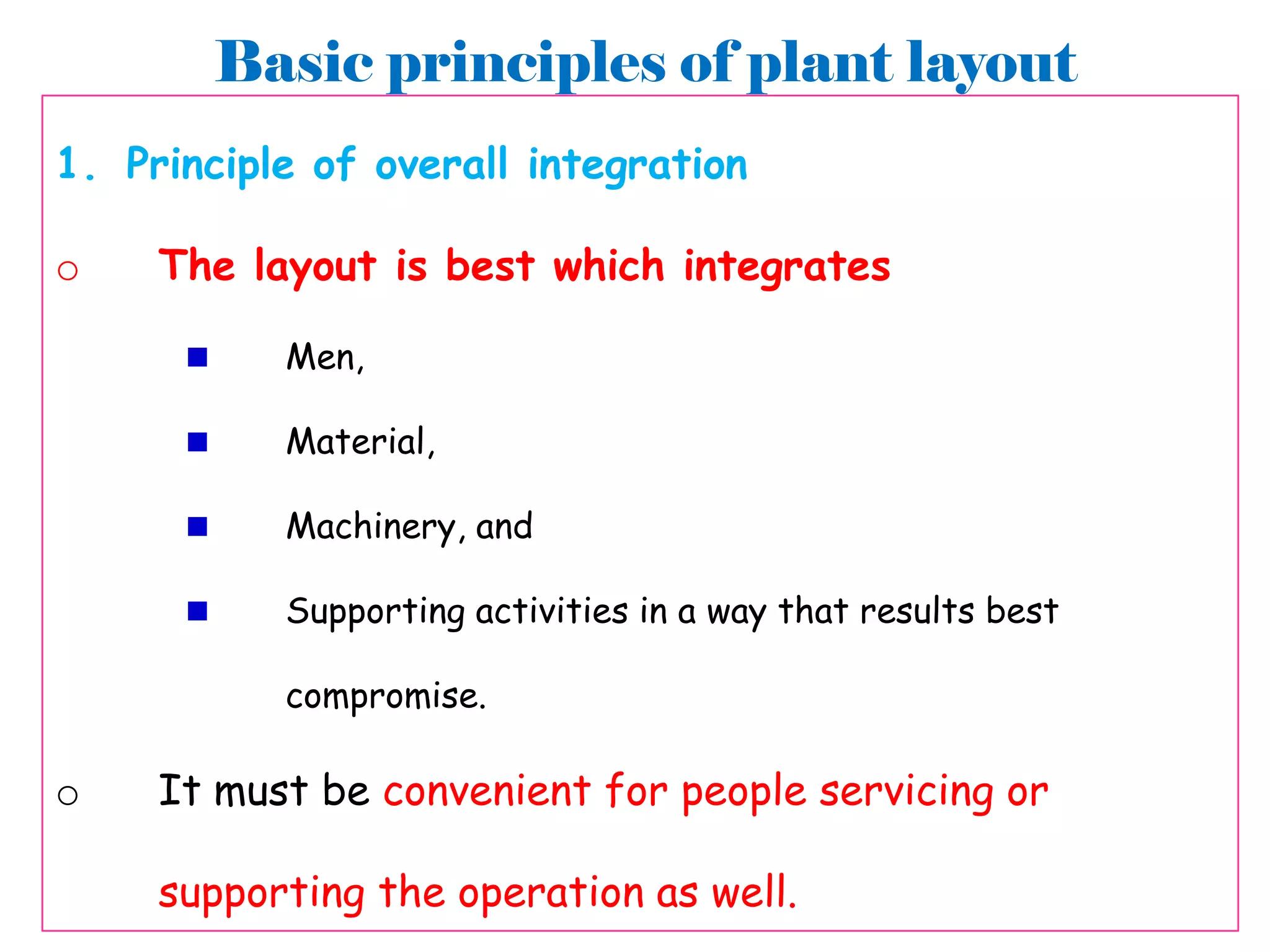 Basic principles of plant layout

1. Principle of overall integration

○ The layout is best which integrates

■ Men,

■ Material,

■ Machinery, and

■ Supporting activities in a way that results best compromise.

○ It must be convenient for people servicing or supporting the operation as well.